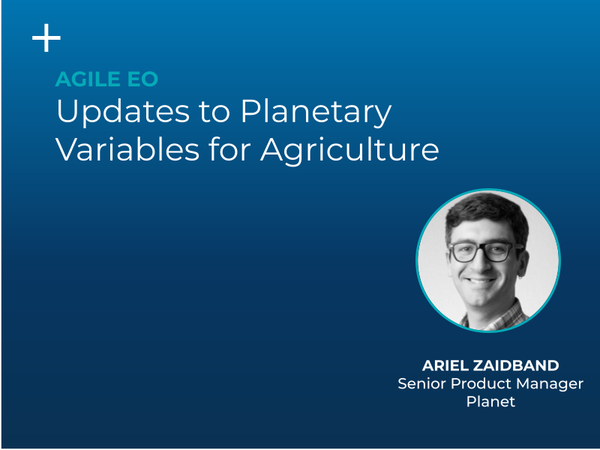 +

AGILE EO

Updates to Planetary Variables for Agriculture

ARIEL ZAIDBAND
Senior Product Manager
Planet